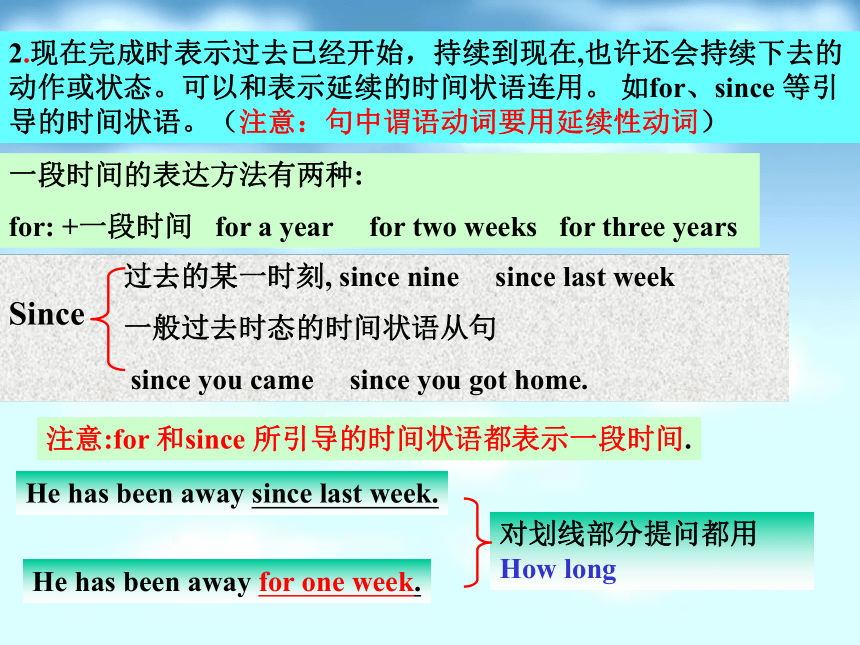 2.现在完成时表示过去已经开始，持续到现在,也许还会持续下去的动作或状态。可以和表示延续的时间状语连用。 如for、since 等引导的时间状语。（注意：句中谓语动词要用延续性动词）

一段时间的表达方法有两种:

for: +一段时间 for a year for two weeks for three years

Since

过去的某一时刻, since nine since last week

一般过去时态的时间状语从句

since you came since you got home.

注意:for 和since 所引导的时间状语都表示一段时间.

He has been away since last week.

He has been away for one week.

对划线部分提问都用

How long